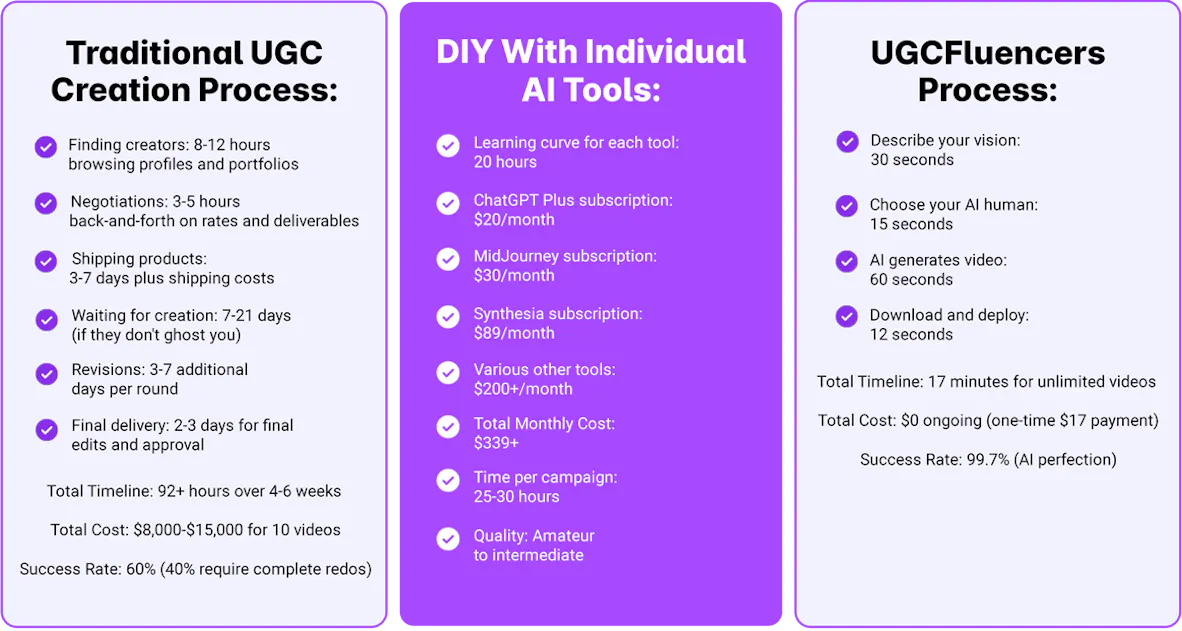 Traditional UGC Creation Process:

Finding creators: 8-12 hours browsing profiles and portfolios

Negotiations: 3-5 hours back-and-forth on rates and deliverables

Shipping products: 3-7 days plus shipping costs

Waiting for creation: 7-21 days (if they don't ghost you)

Revisions: 3-7 additional days per round

Final delivery: 2-3 days for final edits and approval

Total Timeline: 92+ hours over 4-6 weeks

Total Cost: $8,000-$15,000 for 10 videos

Success Rate: 60% (40% require complete redos)

DIY With Individual AI Tools:

Learning curve for each tool: 20 hours

ChatGPT Plus subscription: $20/month

MidJourney subscription: $30/month

Synthesia subscription: $89/month

Various other tools: $200+/month

Total Monthly Cost: $339+

Time per campaign: 25-30 hours

Quality: Amateur to intermediate

UGCFluencers Process:

Describe your vision: 30 seconds

Choose your AI human: 15 seconds

AI generates video: 60 seconds

Download and deploy: 12 seconds

Total Timeline: 17 minutes for unlimited videos

Total Cost: $0 ongoing (one-time $17 payment)

Success Rate: 99.7% (AI perfection)